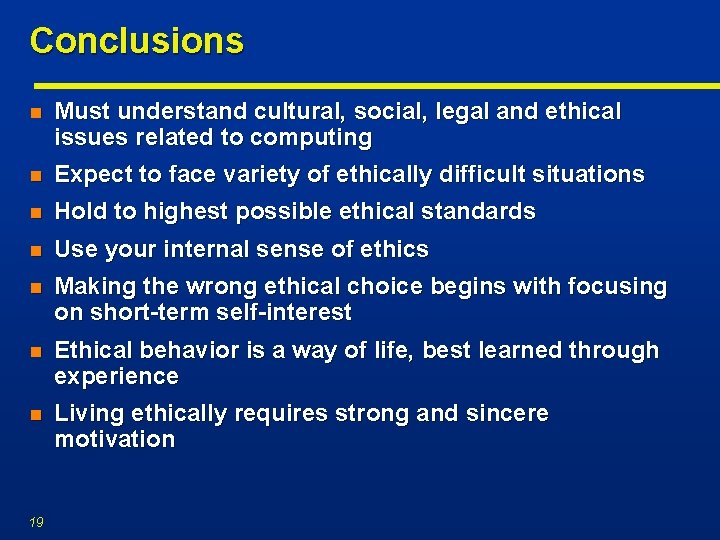 Conclusions

- Must understand cultural, social, legal and ethical issues related to computing
- Expect to face variety of ethically difficult situations
- Hold to highest possible ethical standards
- Use your internal sense of ethics
- Making the wrong ethical choice begins with focusing on short-term self-interest
- Ethical behavior is a way of life, best learned through experience
- Living ethically requires strong and sincere motivation

19